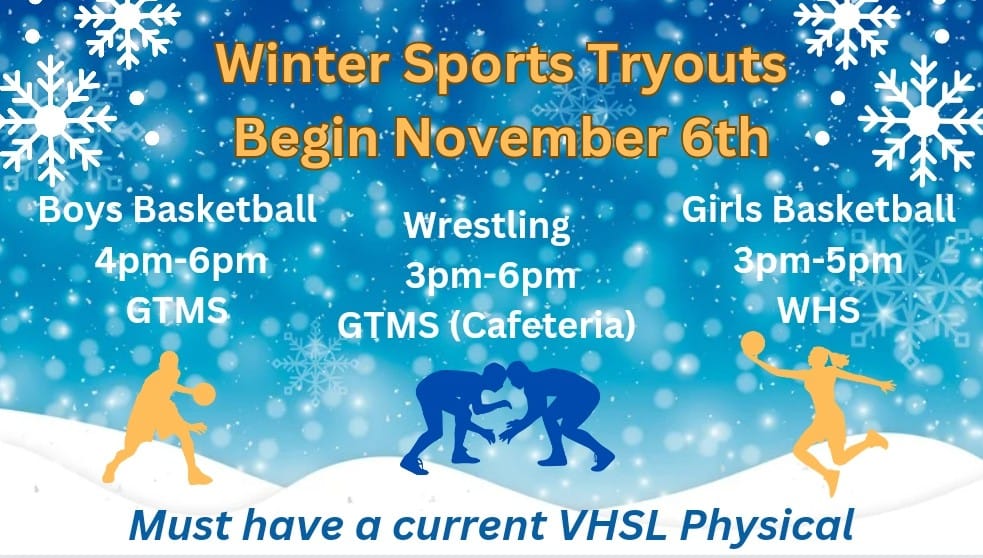 Winter Sports Tryouts
Begin November 6th

Boys Basketball
4pm-6pm
GTMS

Wrestling
3pm-6pm
GTMS (Cafeteria)

Girls Basketball
3pm-5pm
WHS

Must have a current VHSL Physical